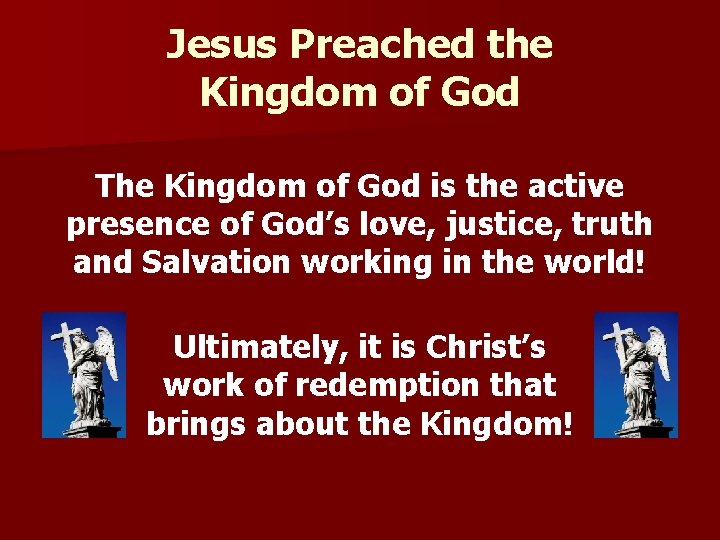 Jesus Preached the Kingdom of God

The Kingdom of God is the active presence of God’s love, justice, truth and Salvation working in the world!

Ultimately, it is Christ’s work of redemption that brings about the Kingdom!